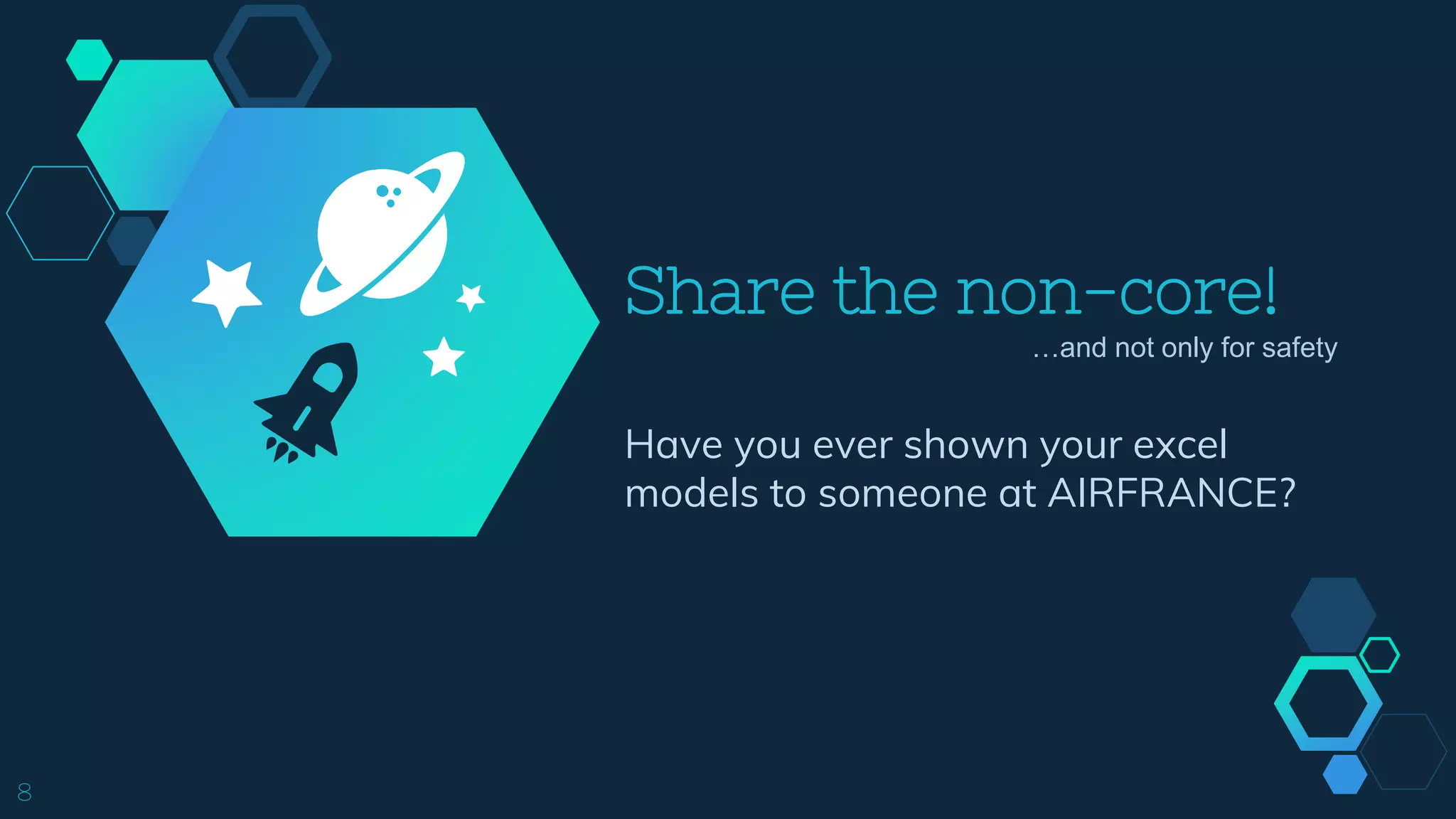 Share the non-core!

…and not only for safety

Have you ever shown your excel models to someone at AIRFRANCE?

8